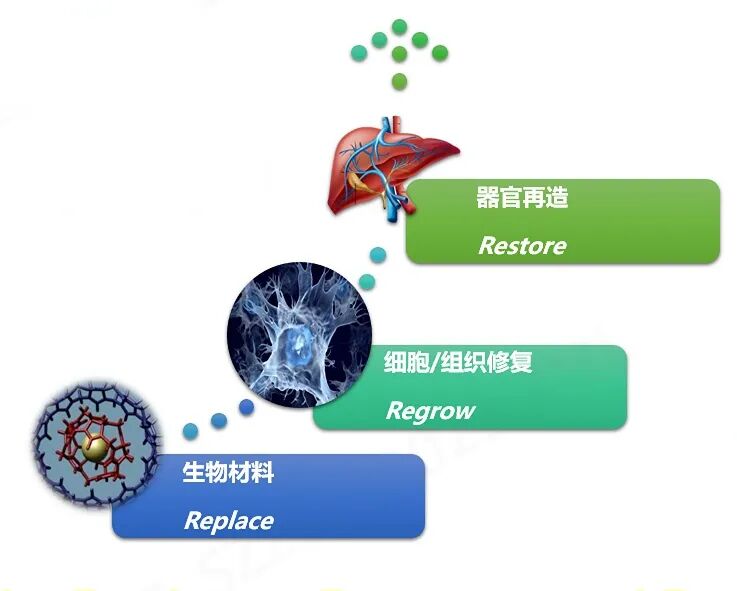 器官再造
Restore

细胞/组织修复
Regrow

生物材料
Replace